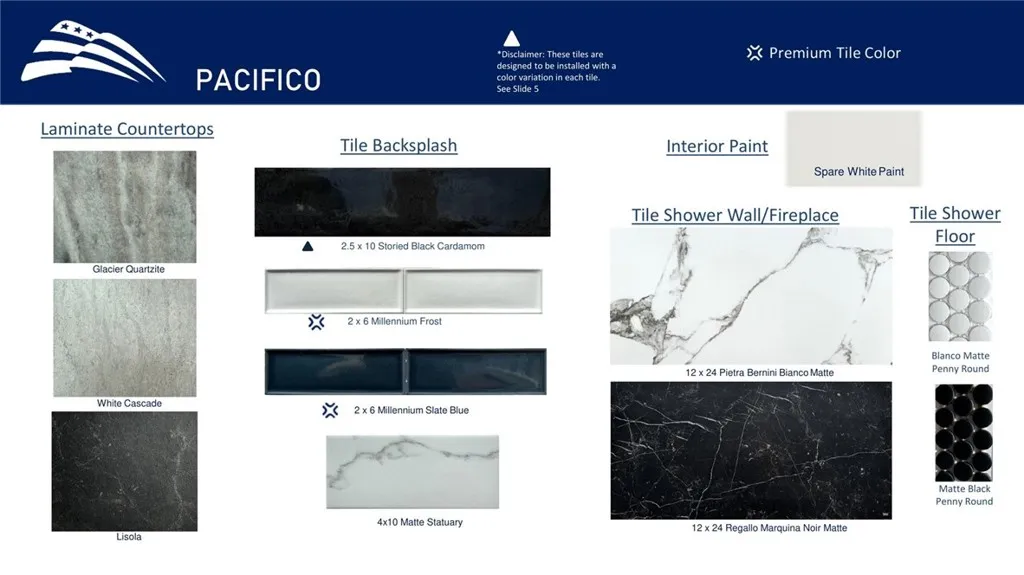 PACIFICO

*Disclaimer: These tiles are designed to be installed with a color variation in each tile. See Slide 5

Premium Tile Color

Laminate Countertops

Glacier Quartzite

White Cascade

Lisola

Tile Backsplash

2.5 x 10 Storied Black Cardamom

2 x 6 Millennium Frost

2 x 6 Millennium Slate Blue

4x10 Matte Statuary

Interior Paint

Spare White Paint

Tile Shower Wall/Fireplace

12 x 24 Pietra Bernini Bianco Matte

12 x 24 Regallo Marquina Noir Matte

Tile Shower Floor

Blanco Matte Penny Round

Matte Black Penny Round